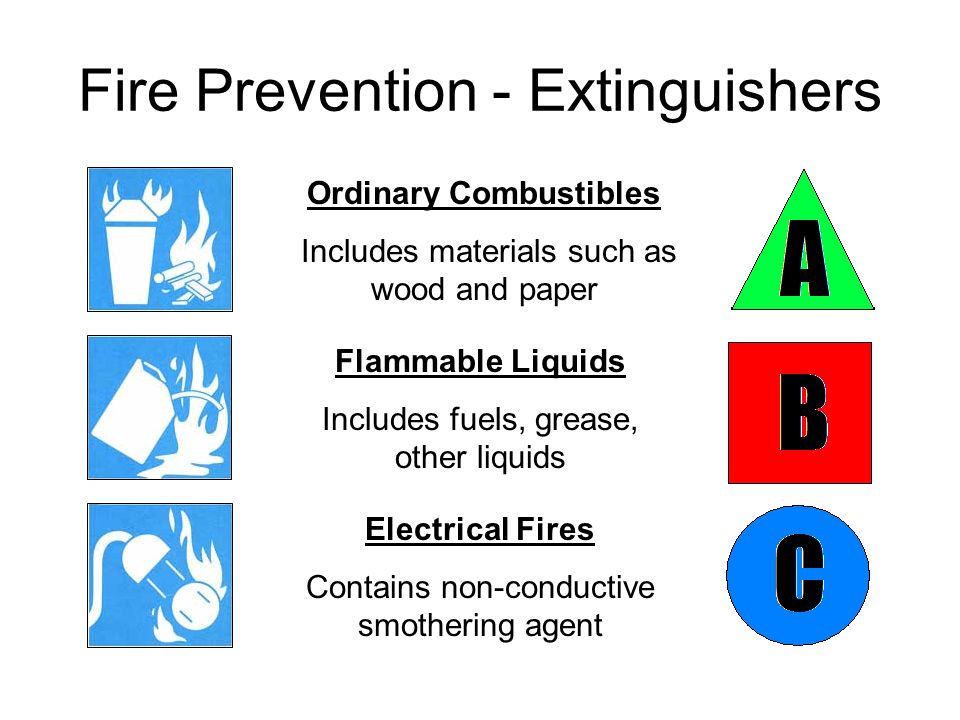 Fire Prevention - Extinguishers

Ordinary Combustibles

Includes materials such as wood and paper

A

Flammable Liquids

Includes fuels, grease, other liquids

B

Electrical Fires

Contains non-conductive smothering agent

C